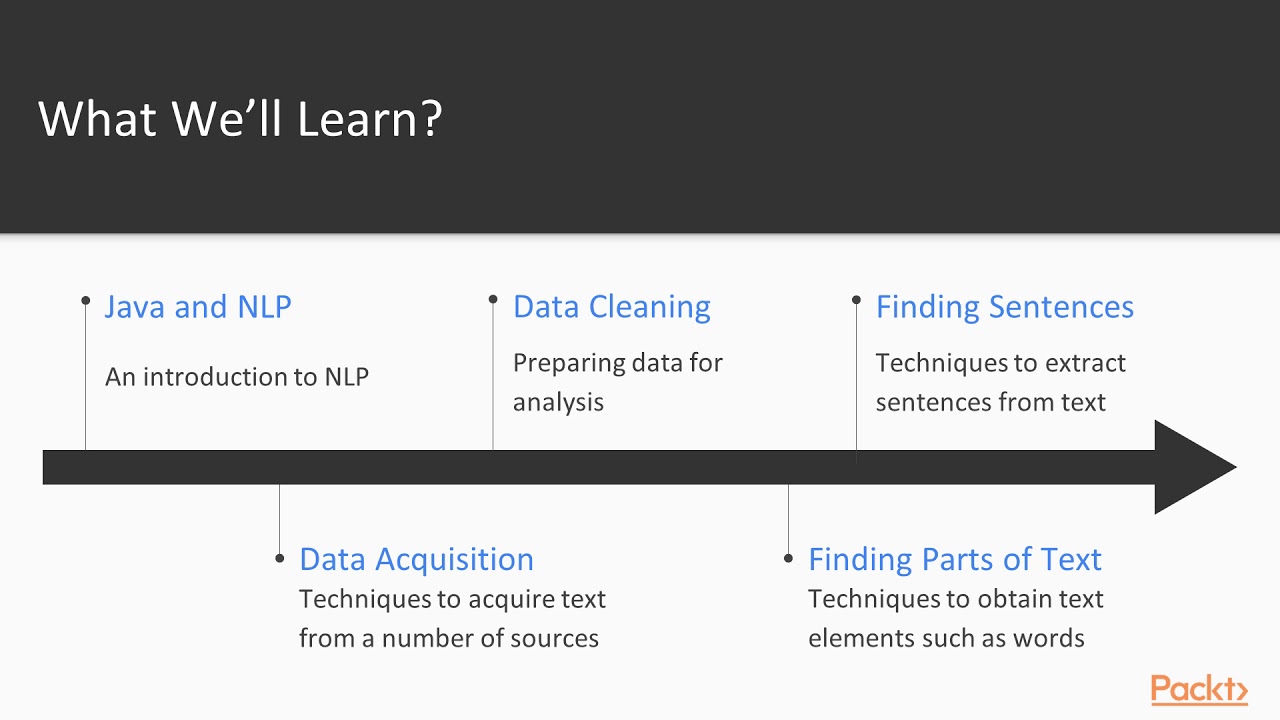 What We'll Learn?

Java and NLP

An introduction to NLP

Data Acquisition

Techniques to acquire text from a number of sources

Data Cleaning

Preparing data for analysis

Finding Parts of Text

Techniques to obtain text elements such as words

Finding Sentences

Techniques to extract sentences from text

Packt>